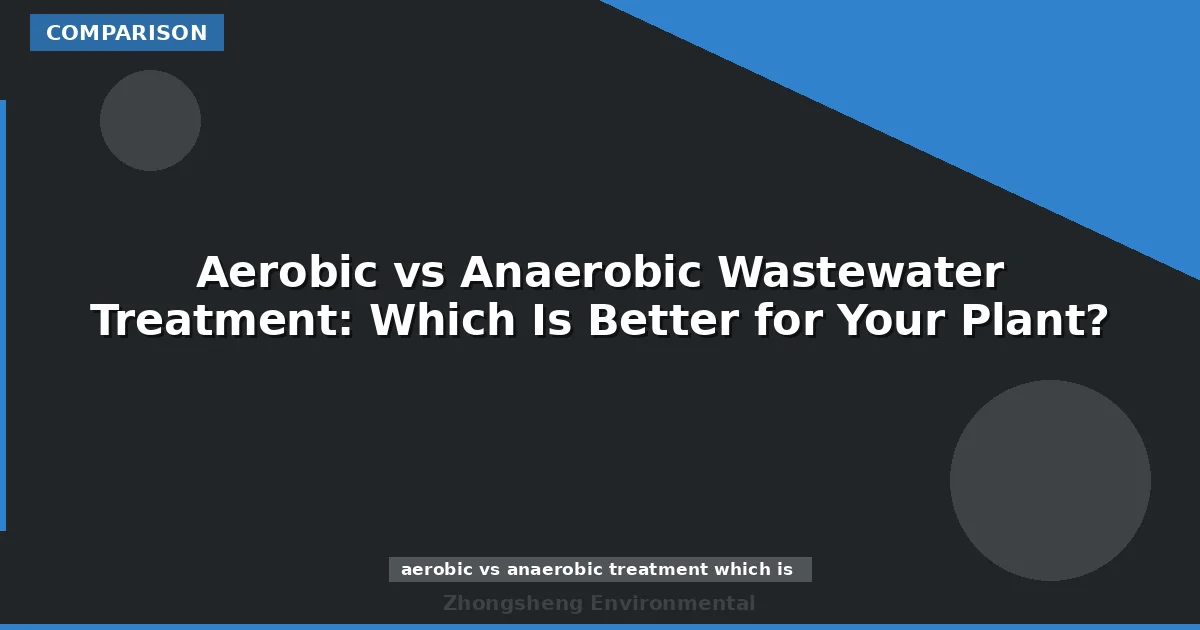 COMPARISON

Aerobic vs Anaerobic Wastewater Treatment: Which Is Better for Your Plant?

aerobic vs anaerobic treatment which is

Zhongsheng Environmental